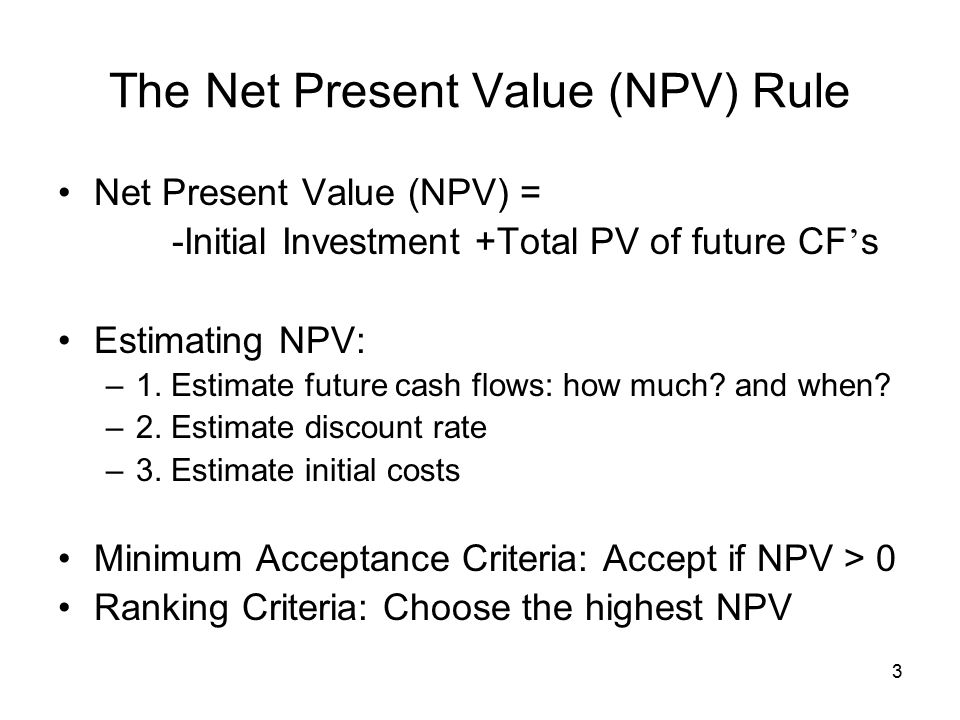 The Net Present Value (NPV) Rule

• Net Present Value (NPV) =
-Initial Investment +Total PV of future CF’s

• Estimating NPV:
– 1. Estimate future cash flows: how much? and when?
– 2. Estimate discount rate
– 3. Estimate initial costs

• Minimum Acceptance Criteria: Accept if NPV > 0
• Ranking Criteria: Choose the highest NPV

3